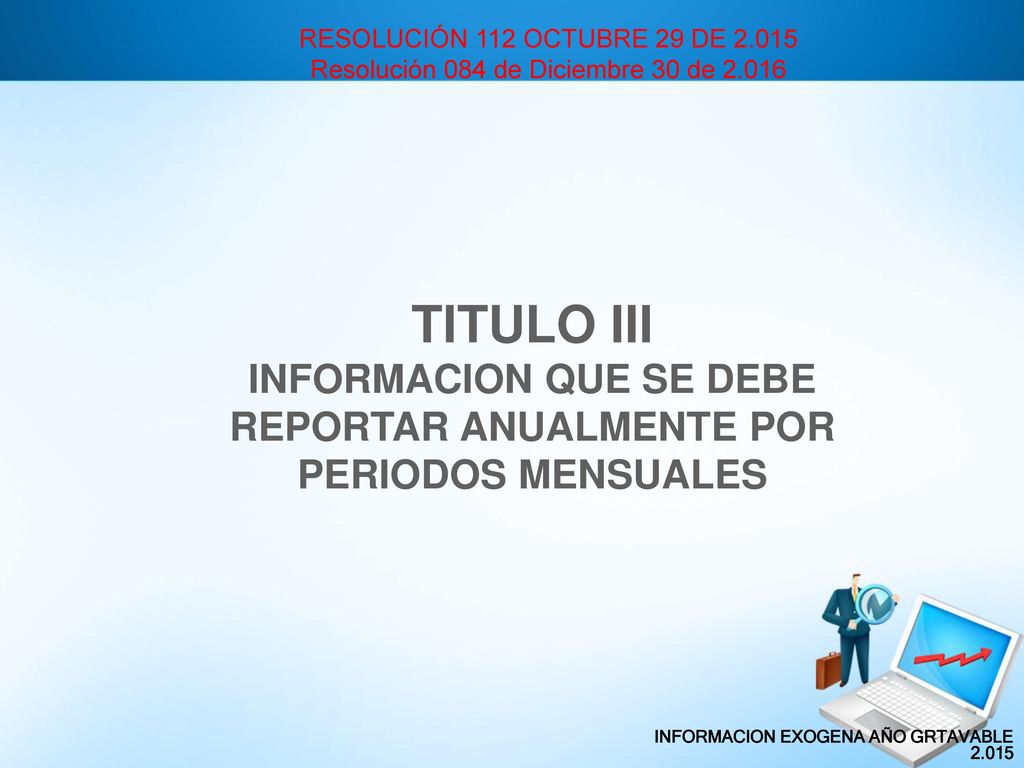 RESOLUCIÓN 112 OCTUBRE 29 DE 2.015
Resolución 084 de Diciembre 30 de 2.016

TITULO III
INFORMACION QUE SE DEBE REPORTAR ANUALMENTE POR PERIODOS MENSUALES

INFORMACION EXOGENA AÑO GRTAVABLE 2.015